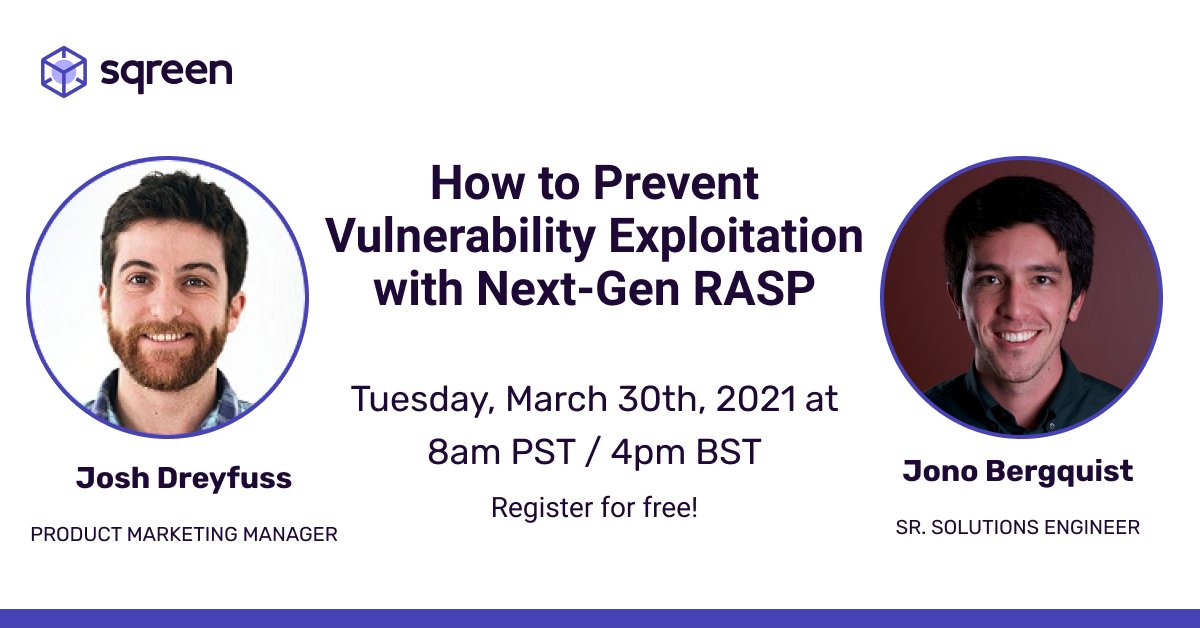 sqreen

How to Prevent Vulnerability Exploitation with Next-Gen RASP

Tuesday, March 30th, 2021 at 8am PST / 4pm BST

Register for free!

Josh Dreyfuss

PRODUCT MARKETING MANAGER

Jono Bergquist

SR. SOLUTIONS ENGINEER